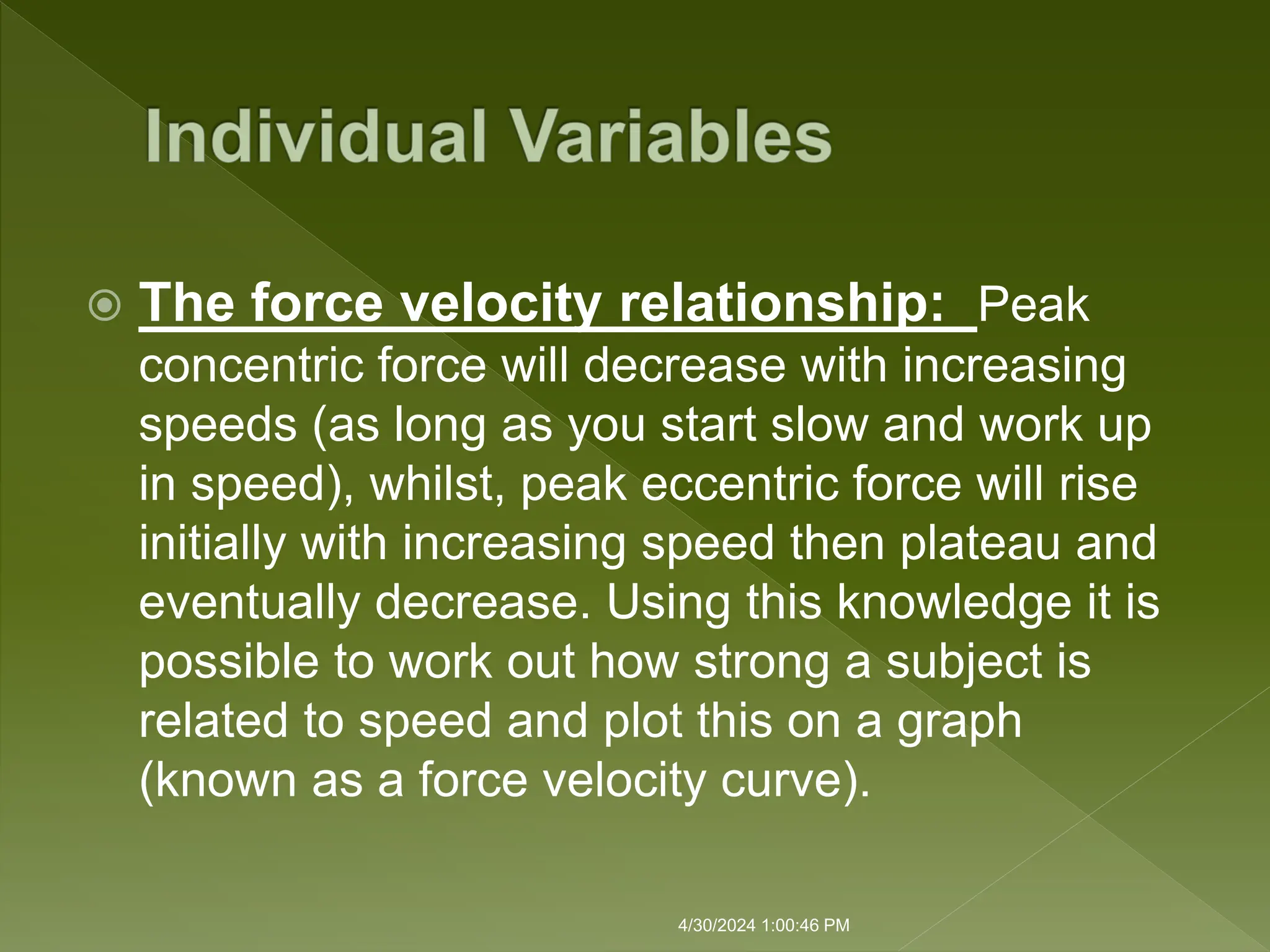 Individual Variables

The force velocity relationship: Peak concentric force will decrease with increasing speeds (as long as you start slow and work up in speed), whilst, peak eccentric force will rise initially with increasing speed then plateau and eventually decrease. Using this knowledge it is possible to work out how strong a subject is related to speed and plot this on a graph (known as a force velocity curve).

4/30/2024 1:00:46 PM